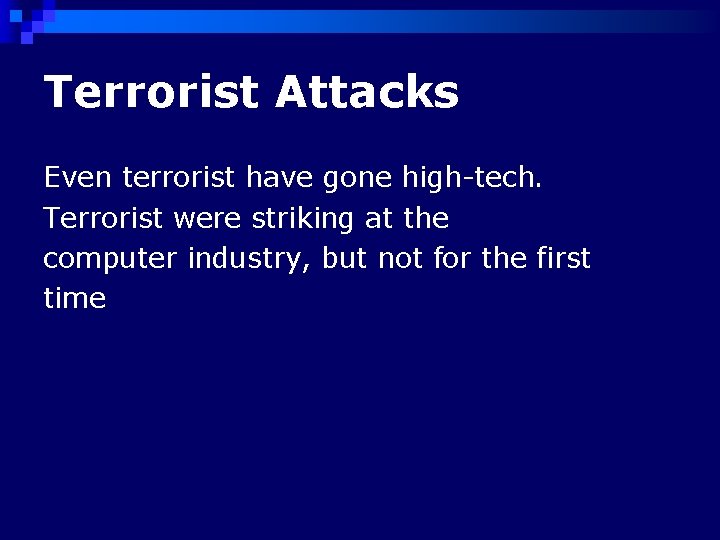 Terrorist Attacks

Even terrorist have gone high-tech. Terrorist were striking at the computer industry, but not for the first time